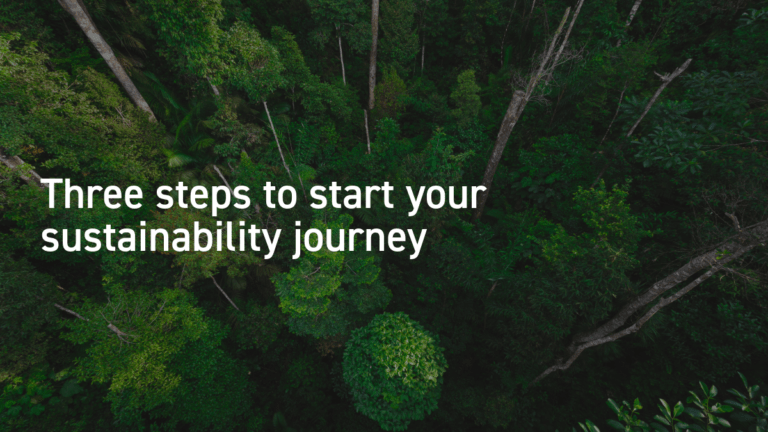 Three steps to start your sustainability journey